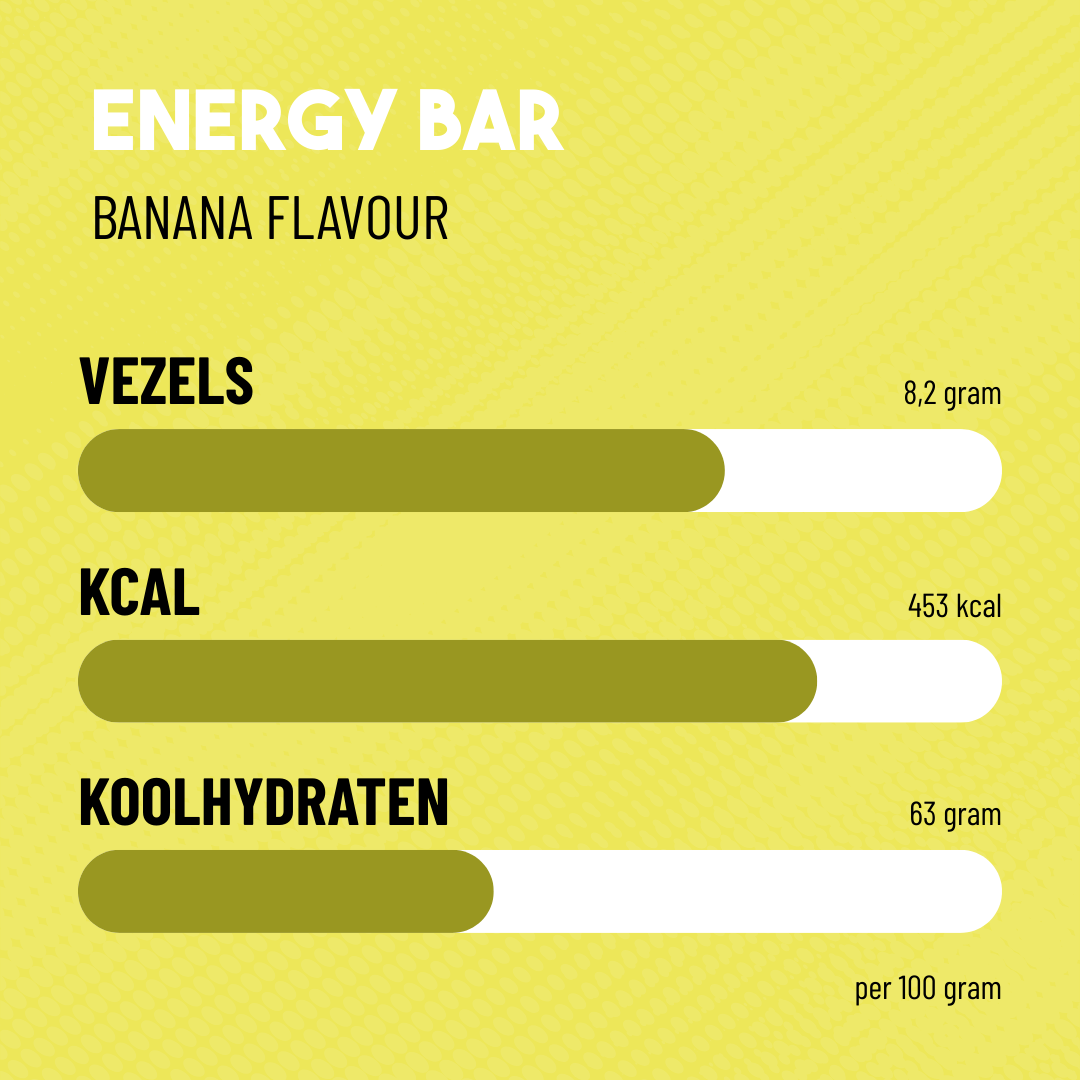 ENERGY BAR

BANANA FLAVOUR

VEZELS

8,2 gram

KCAL

453 kcal

KOOLHYDRATEN

63 gram

per 100 gram